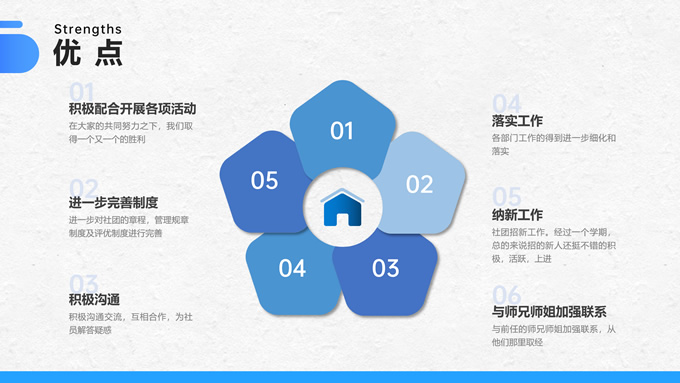 Strengths
优 点

01
积极配合开展各项活动
在大家的共同努力之下，我们取得一个又一个的胜利

02
进一步完善制度
进一步对社团的章程，管理规章制度及评优制度进行完善

03
积极沟通
积极沟通交流，互相合作，为社员解答疑惑

01
02
03
04
05

04
落实工作
各部门工作的得到进一步细化和落实

05
纳新工作
社团招新工作。经过一个学期，总的来说招的新人还挺不错的积极，活跃，上进

06
与师兄师姐加强联系
与前任的师兄师姐加强联系，从他们那里取经